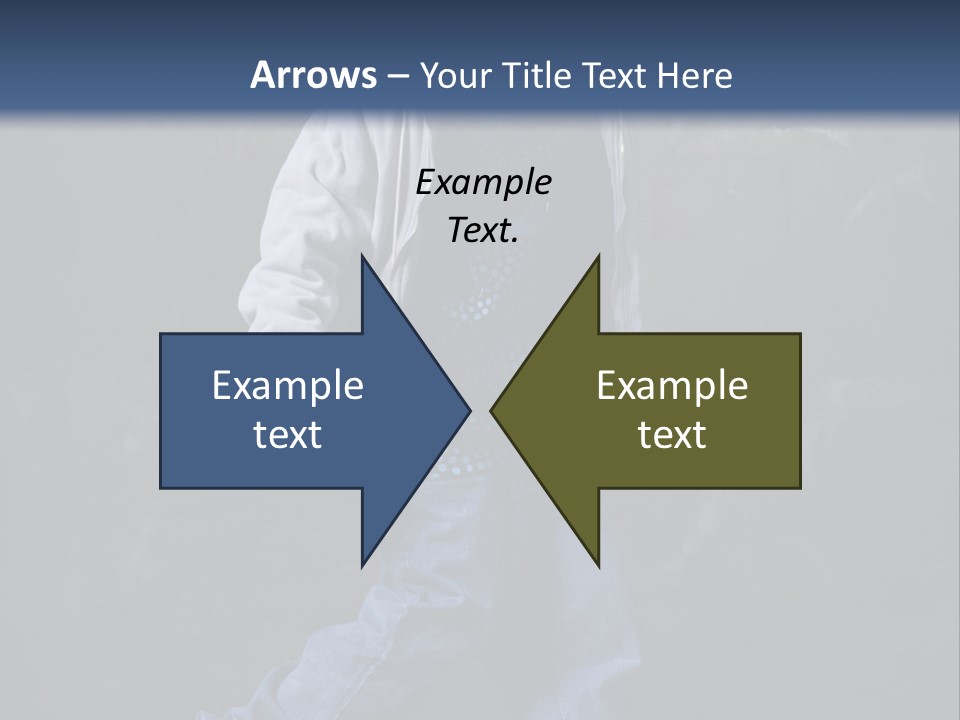 Arrows – Your Title Text Here

Example Text.

Example text

Example text